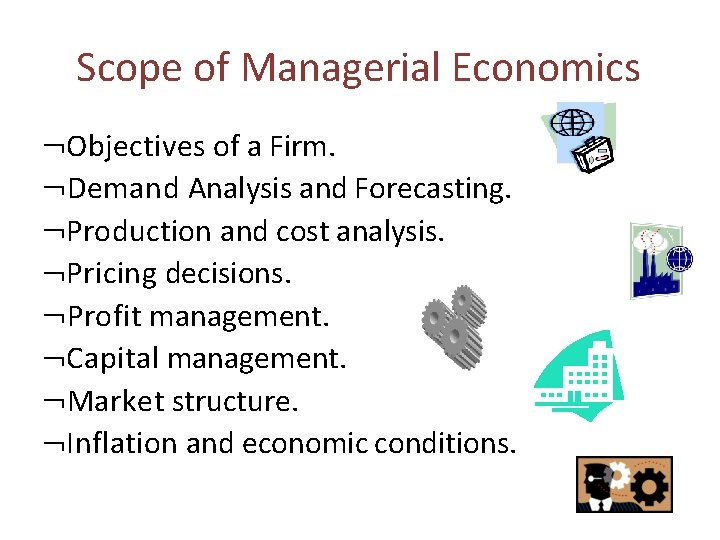 Scope of Managerial Economics

¬Objectives of a Firm.
¬Demand Analysis and Forecasting.
¬Production and cost analysis.
¬Pricing decisions.
¬Profit management.
¬Capital management.
¬Market structure.
¬Inflation and economic conditions.